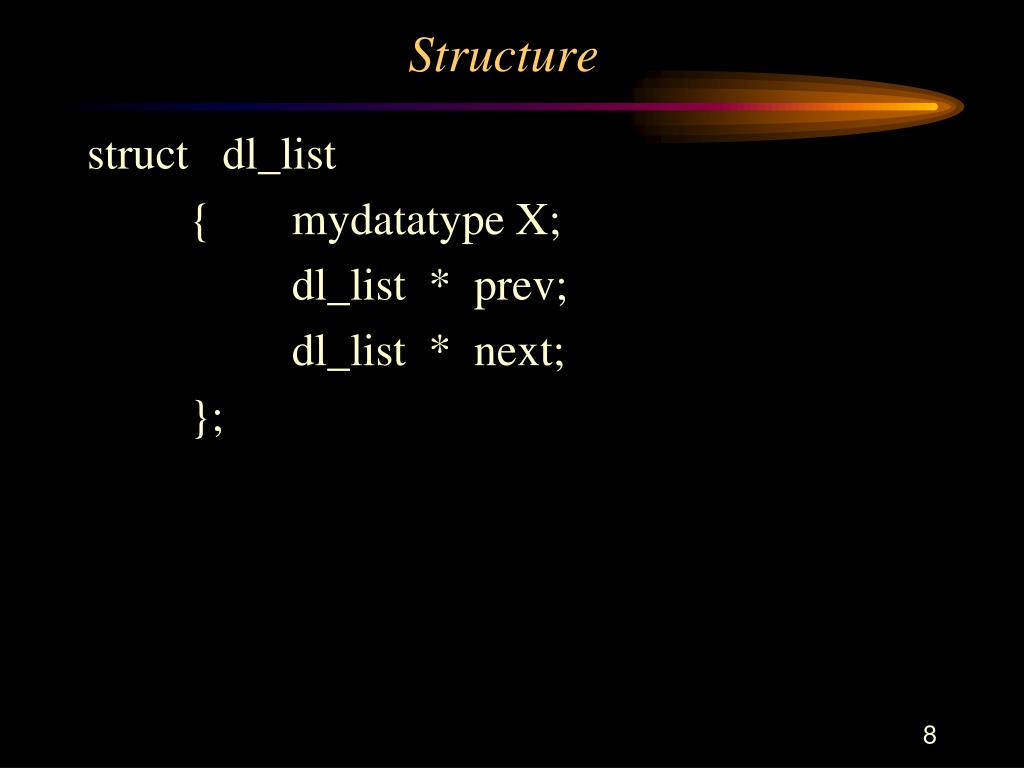 Structure

struct dl_list
{ mydatatype X;
dl_list * prev;
dl_list * next;
};

8